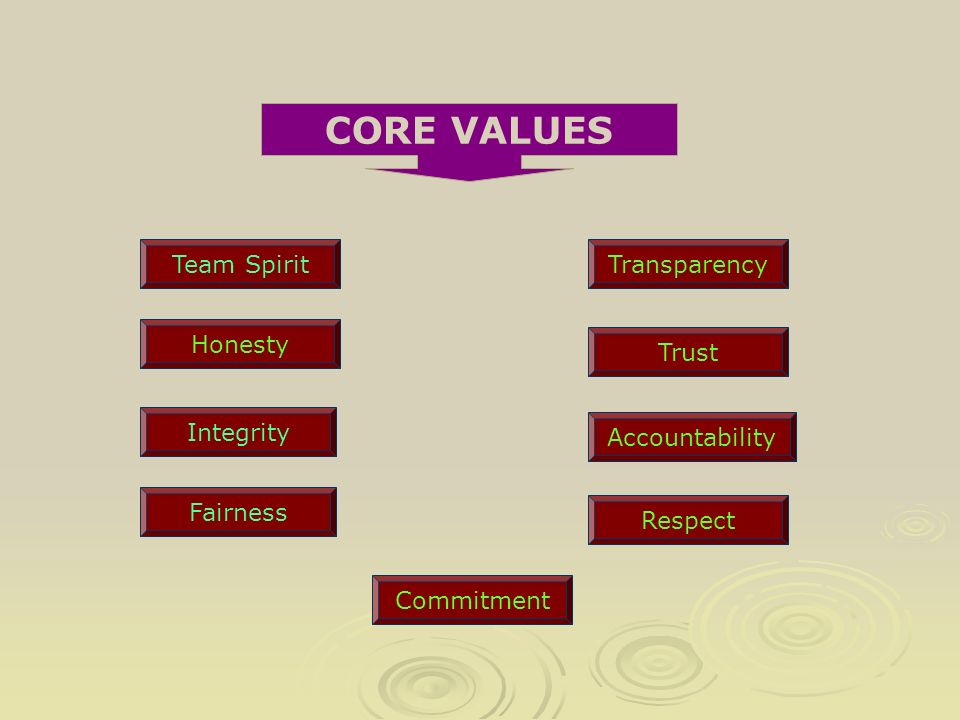 CORE VALUES

Team Spirit

Honesty

Integrity

Fairness

Transparency

Trust

Accountability

Respect

Commitment